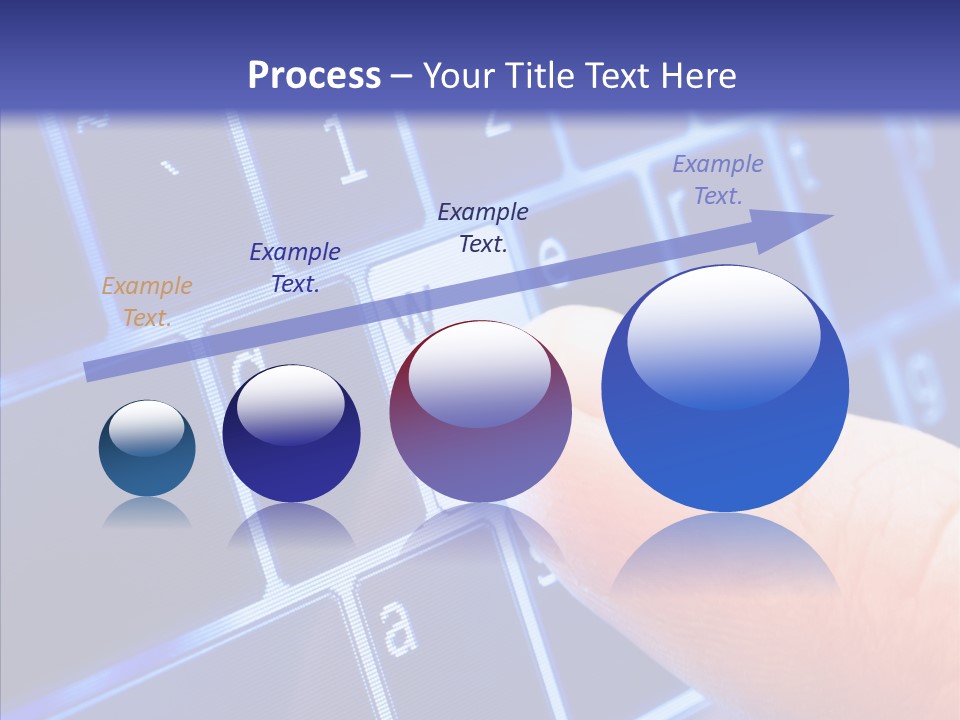 Process – Your Title Text Here

Example Text.

Example Text.

Example Text.

Example Text.